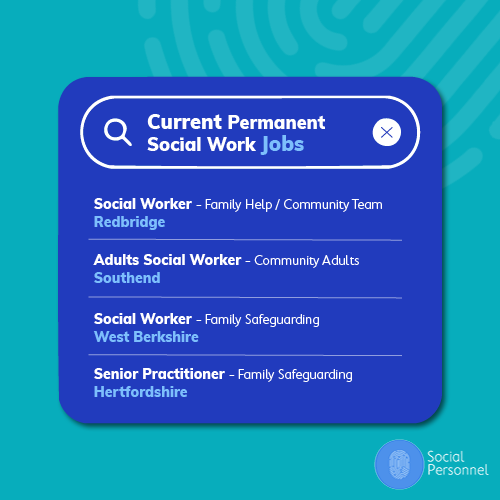 Current Permanent Social Work Jobs

Social Worker - Family Help / Community Team
Redbridge

Adults Social Worker - Community Adults
Southend

Social Worker - Family Safeguarding
West Berkshire

Senior Practitioner - Family Safeguarding
Hertfordshire

Social Personnel